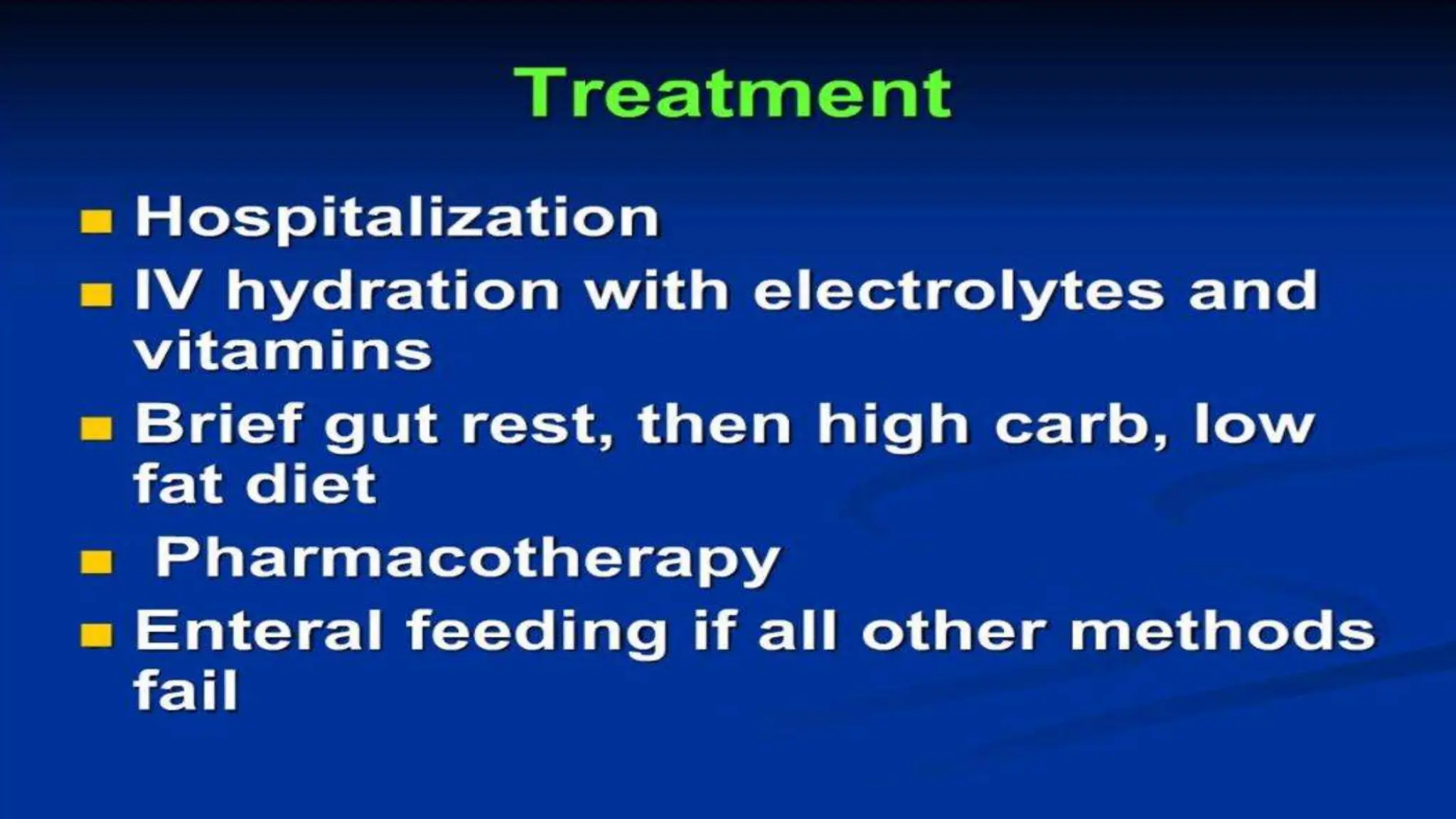 Treatment

- Hospitalization
- IV hydration with electrolytes and vitamins
- Brief gut rest, then high carb, low fat diet
- Pharmacotherapy
- Enteral feeding if all other methods fail